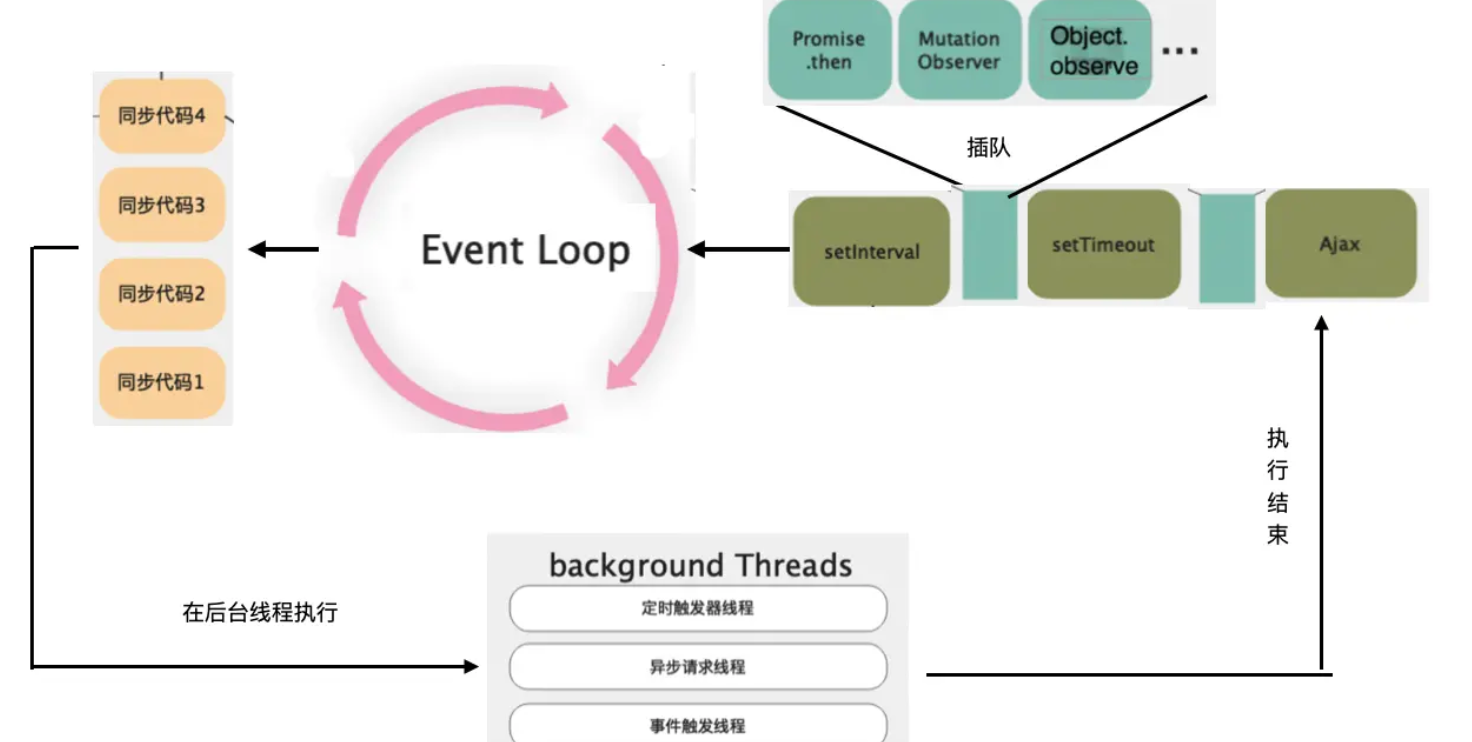 Promise .then

Mutation Observer

Object. observe

...

插队

同步代码4

同步代码3

同步代码2

同步代码1

Event Loop

setInterval

setTimeout

Ajax

执行结束

在后台线程执行

background Threads

定时触发器线程

异步请求线程

事件触发线程